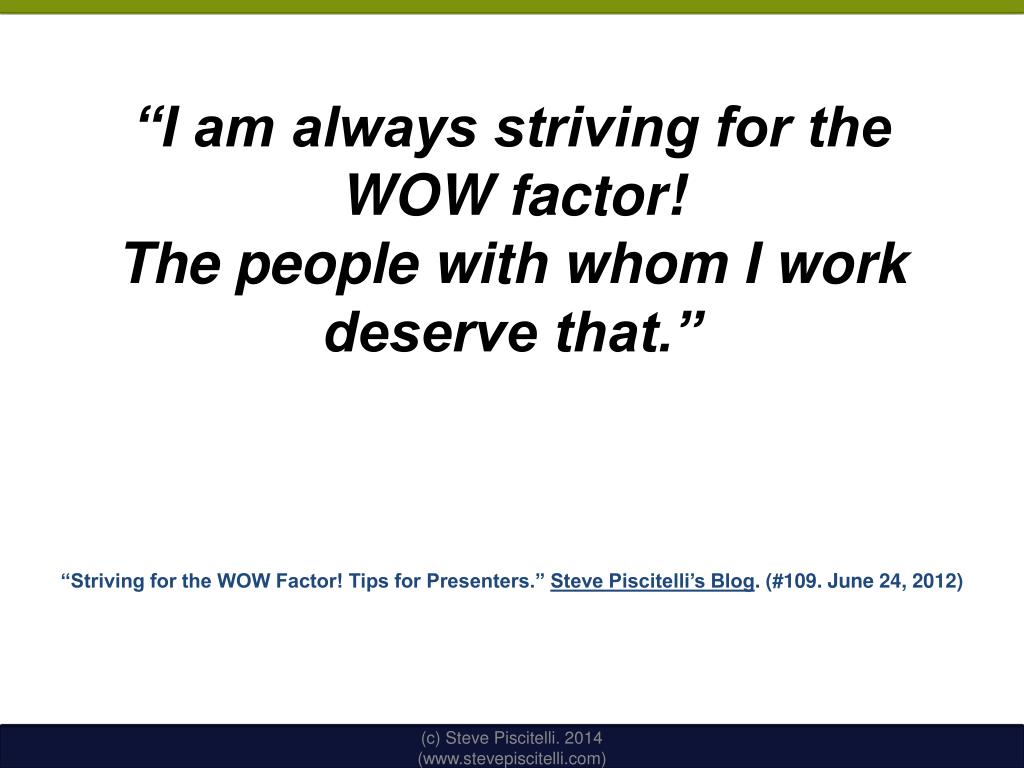 “I am always striving for the WOW factor!
The people with whom I work deserve that.”

“Striving for the WOW Factor! Tips for Presenters.” Steve Piscitelli’s Blog. (#109. June 24, 2012)

(c) Steve Piscitelli. 2014
(www.stevepiscitelli.com)